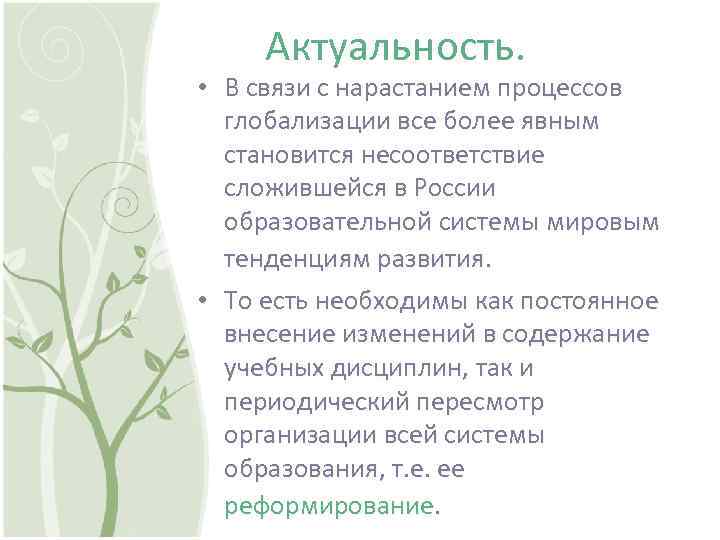 Актуальность.

• В связи с нарастанием процессов глобализации все более явным становится несоответствие сложившейся в России образовательной системы мировым тенденциям развития.

• То есть необходимы как постоянное внесение изменений в содержание учебных дисциплин, так и периодический пересмотр организации всей системы образования, т.е. ее реформирование.